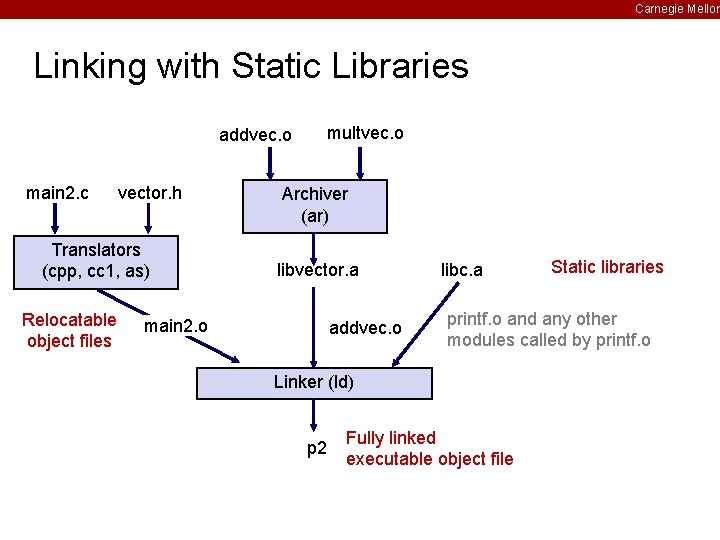 Carnegie Mellon

Linking with Static Libraries

addvec.o

multvec.o

main2.c

vector.h

Archiver
(ar)

Translators
(cpp, cc1, as)

libvector.a

libc.a

Static libraries

Relocatable object files

main2.o

addvec.o

printf.o and any other modules called by printf.o

Linker (ld)

p2

Fully linked executable object file